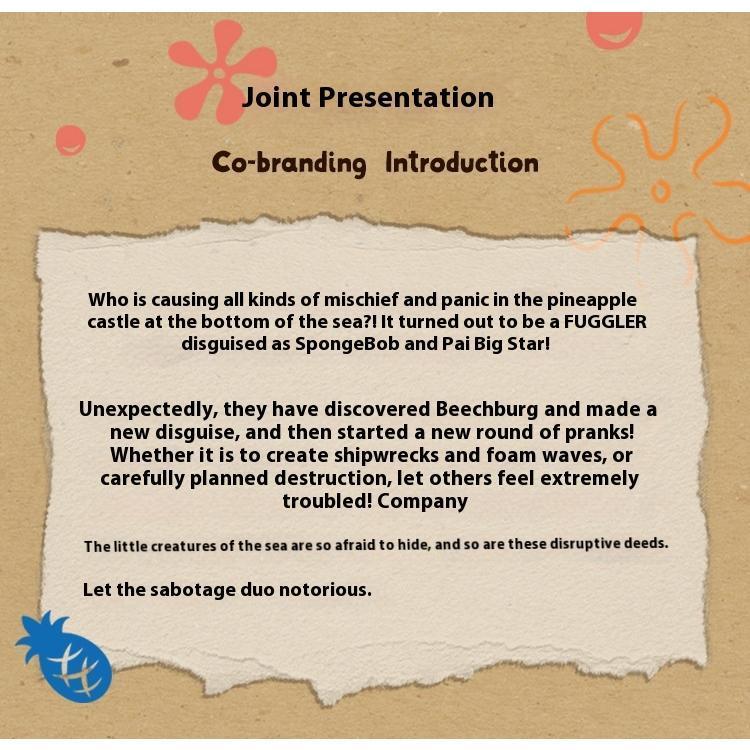 Joint Presentation

Co-branding Introduction

Who is causing all kinds of mischief and panic in the pineapple castle at the bottom of the sea?! It turned out to be a FUGGLER disguised as SpongeBob and Pai Big Star!

Unexpectedly, they have discovered Beechburg and made a new disguise, and then started a new round of pranks! Whether it is to create shipwrecks and foam waves, or carefully planned destruction, let others feel extremely troubled! Company

The little creatures of the sea are so afraid to hide, and so are these disruptive deeds.

Let the sabotage duo notorious.